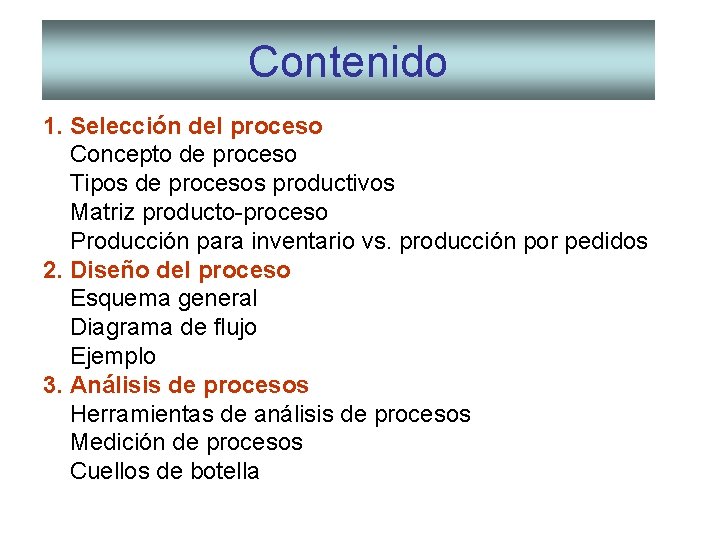 Contenido

1. Selección del proceso
Concepto de proceso
Tipos de procesos productivos
Matriz producto-proceso
Producción para inventario vs. producción por pedidos
2. Diseño del proceso
Esquema general
Diagrama de flujo
Ejemplo
3. Análisis de procesos
Herramientas de análisis de procesos
Medición de procesos
Cuellos de botella